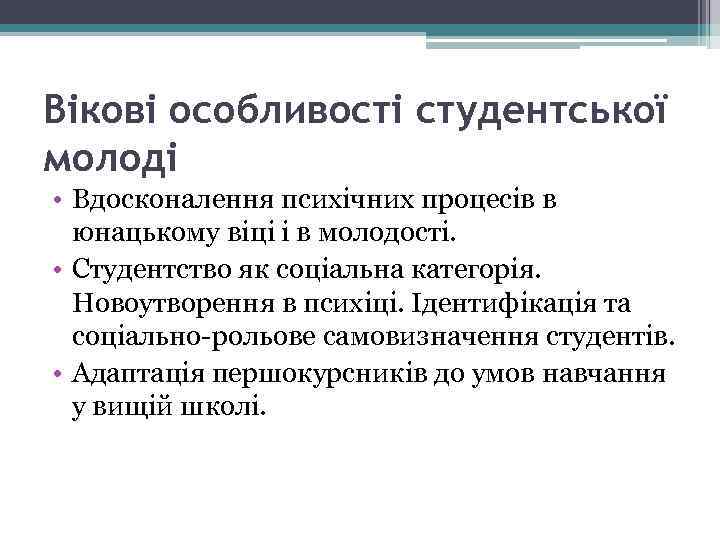 Вікові особливості студентської молоді

• Вдосконалення психічних процесів в юнацькому віці і в молодості.
• Студентство як соціальна категорія. Новоутворення в психіці. Ідентифікація та соціально-рольове самовизначення студентів.
• Адаптація першокурсників до умов навчання у вищій школі.